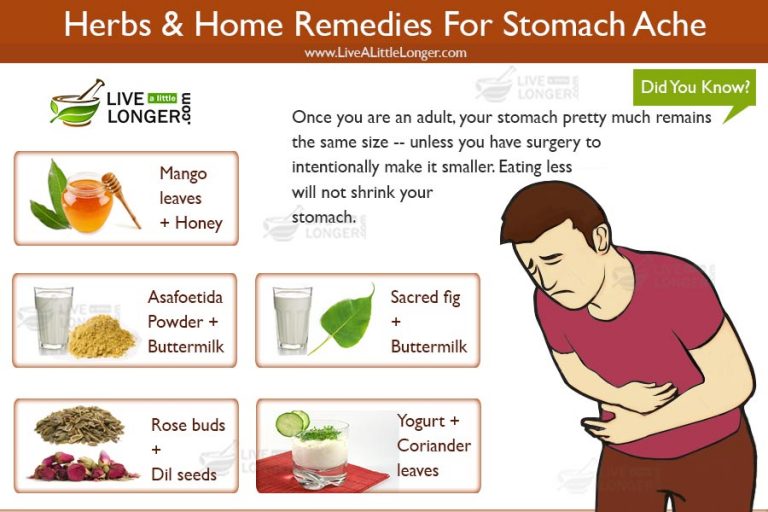 Herbs & Home Remedies For Stomach Ache

www.LiveALittleLonger.com

LIVE a little LONGER.com

Did You Know?

Once you are an adult, your stomach pretty much remains the same size -- unless you have surgery to intentionally make it smaller. Eating less will not shrink your stomach.

Mango leaves + Honey

Asafoetida Powder + Buttermilk

Sacred fig + Buttermilk

Rose buds + Dil seeds

Yogurt + Coriander leaves